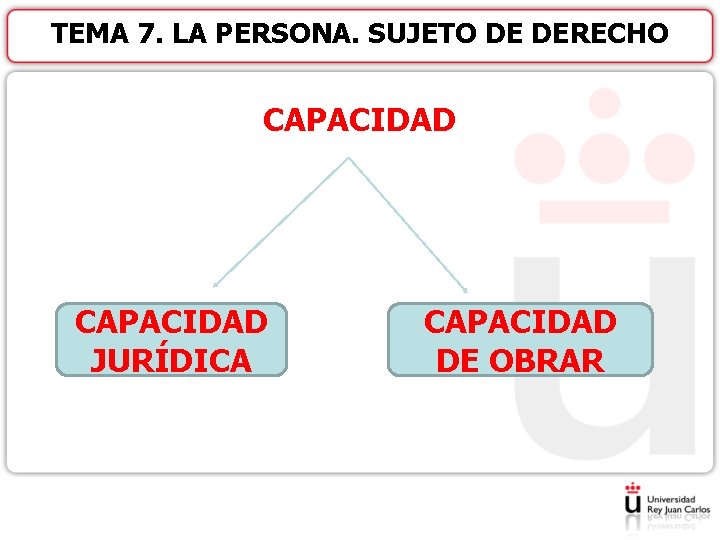 TEMA 7. LA PERSONA. SUJETO DE DERECHO

CAPACIDAD

CAPACIDAD JURÍDICA

CAPACIDAD DE OBRAR

Universidad Rey Juan Carlos